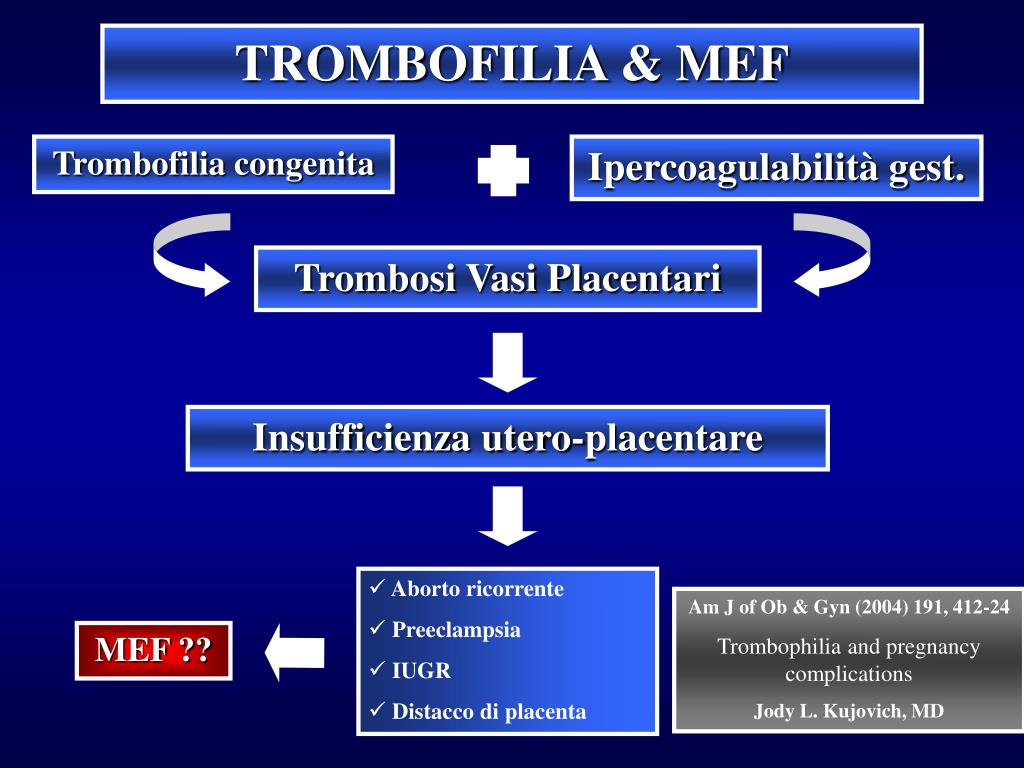 TROMBOFILIA & MEF

Trombofilia congenita

Ipercoagulabilità gest.

Trombosi Vasi Placentari

Insufficienza utero-placentare

✓ Aborto ricorrente
✓ Preeclampsia
✓ IUGR
✓ Distacco di placenta

MEF ??

Am J of Ob & Gyn (2004) 191, 412-24

Trombophilia and pregnancy complications

Jody L. Kujovich, MD